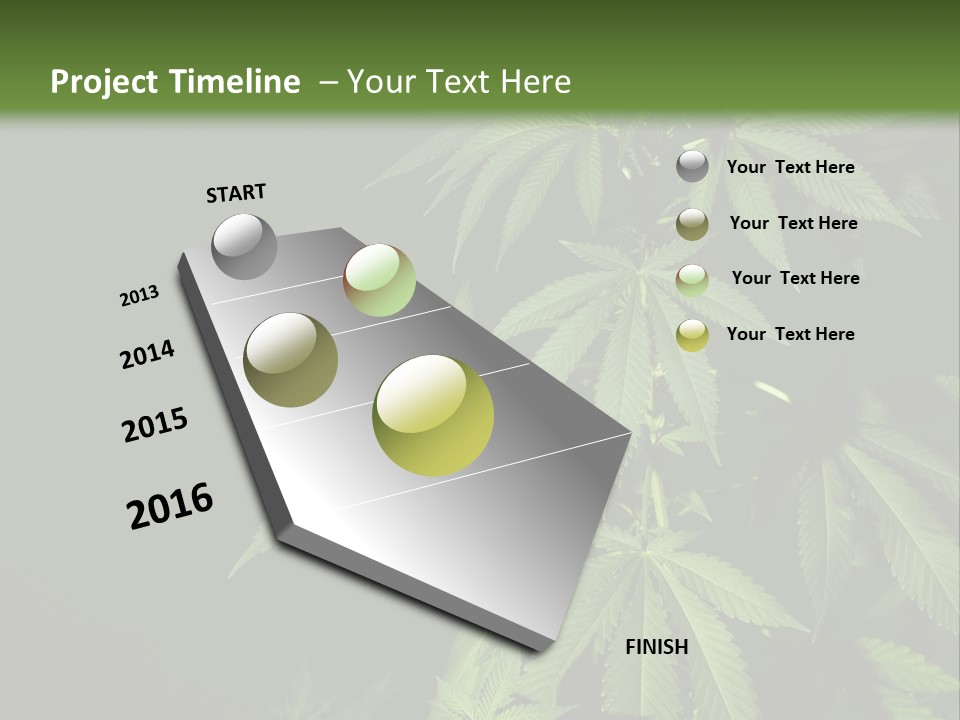 Project Timeline – Your Text Here

START

2013

2014

2015

2016

FINISH

Your Text Here

Your Text Here

Your Text Here

Your Text Here